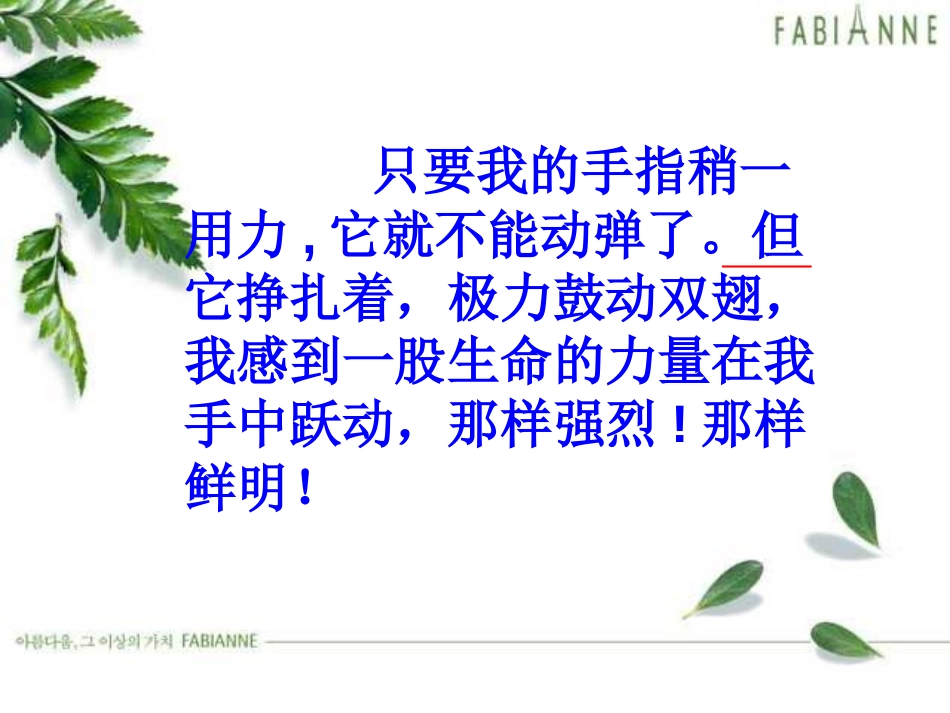 FABIANNE

只要我的手指稍一用力，它就不能动弹了。但它挣扎着，极力鼓动双翅，我感到一股生命的力量在我手中跃动，那样强烈！那样鲜明！

아름다움, 그 이상의 가치 FABIANNE